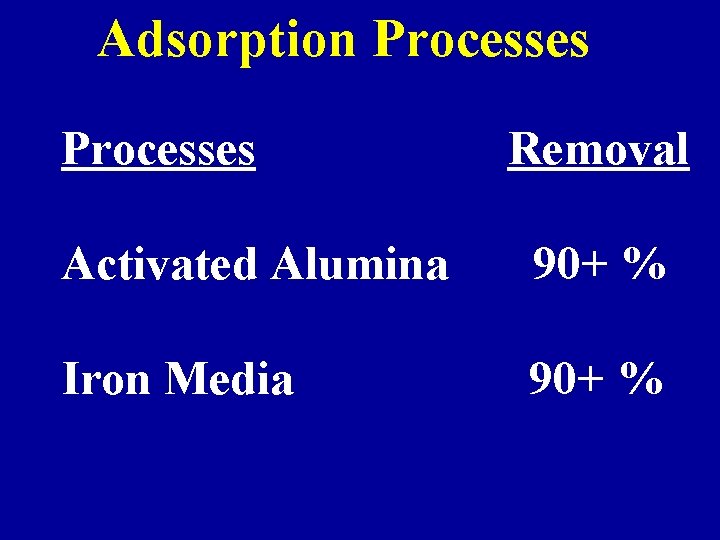 Adsorption Processes

| Processes | Removal |
|---|---|
| Activated Alumina | 90+ % |
| Iron Media | 90+ % |